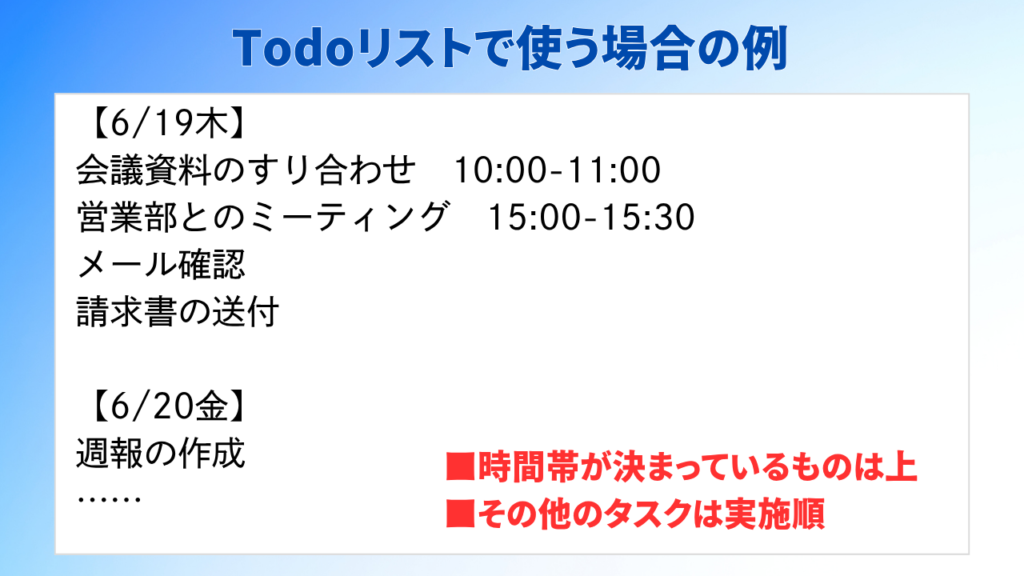 Todoリストで使う場合の例

【6/19木】
会議資料のすり合わせ　10:00-11:00
営業部とのミーティング　15:00-15:30
メール確認
請求書の送付

【6/20金】
週報の作成
……

■時間帯が決まっているものは上
■その他のタスクは実施順